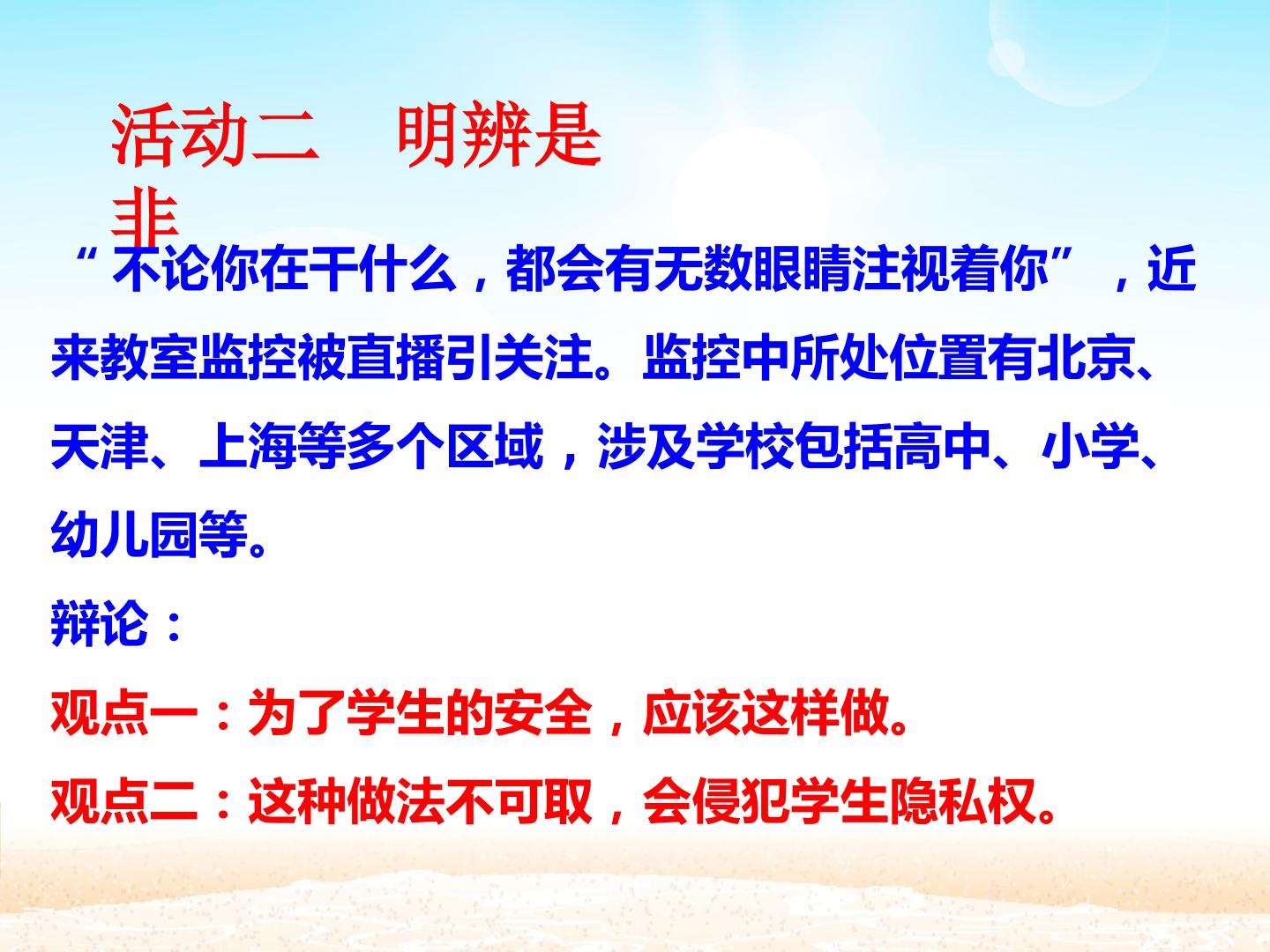 活动二 明辨是非

“不论你在干什么，都会有无数眼睛注视着你”，近来教室监控被直播引关注。监控中所处位置有北京、天津、上海等多个区域，涉及学校包括高中、小学、幼儿园等。

辩论：

观点一：为了学生的安全，应该这样做。

观点二：这种做法不可取，会侵犯学生隐私权。